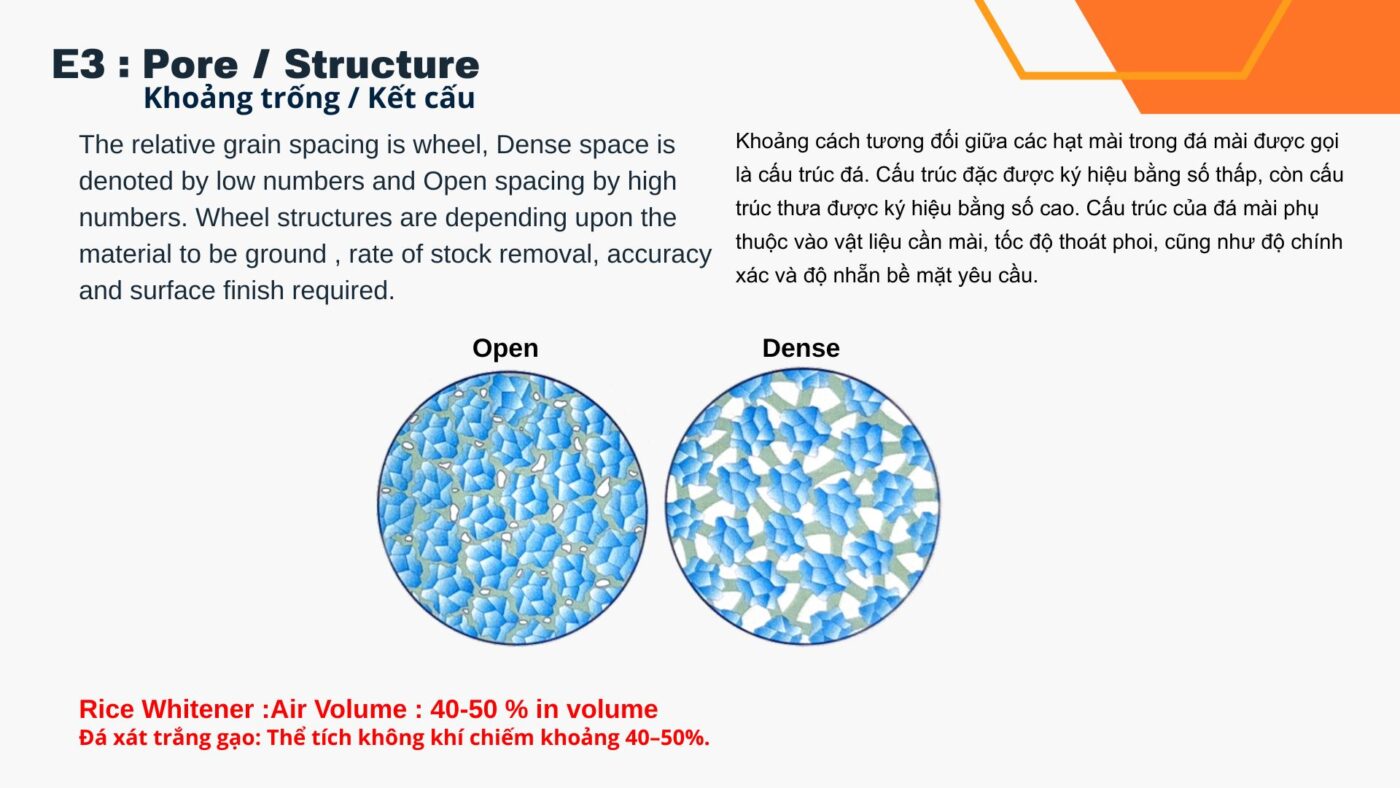 E3 : Pore / Structure
Khoảng trống / Kết cấu

The relative grain spacing is wheel, Dense space is denoted by low numbers and Open spacing by high numbers. Wheel structures are depending upon the material to be ground , rate of stock removal, accuracy and surface finish required.

Khoảng cách tương đối giữa các hạt mài trong đá mài được gọi là cấu trúc đá. Cấu trúc đặc được ký hiệu bằng số thấp, còn cấu trúc thưa được ký hiệu bằng số cao. Cấu trúc của đá mài phụ thuộc vào vật liệu cần mài, tốc độ thoát phoi, cũng như độ chính xác và độ nhẵn bề mặt yêu cầu.

Open

Dense

Rice Whitener :Air Volume : 40-50 % in volume
Đá xát trắng gạo: Thể tích không khí chiếm khoảng 40–50%.